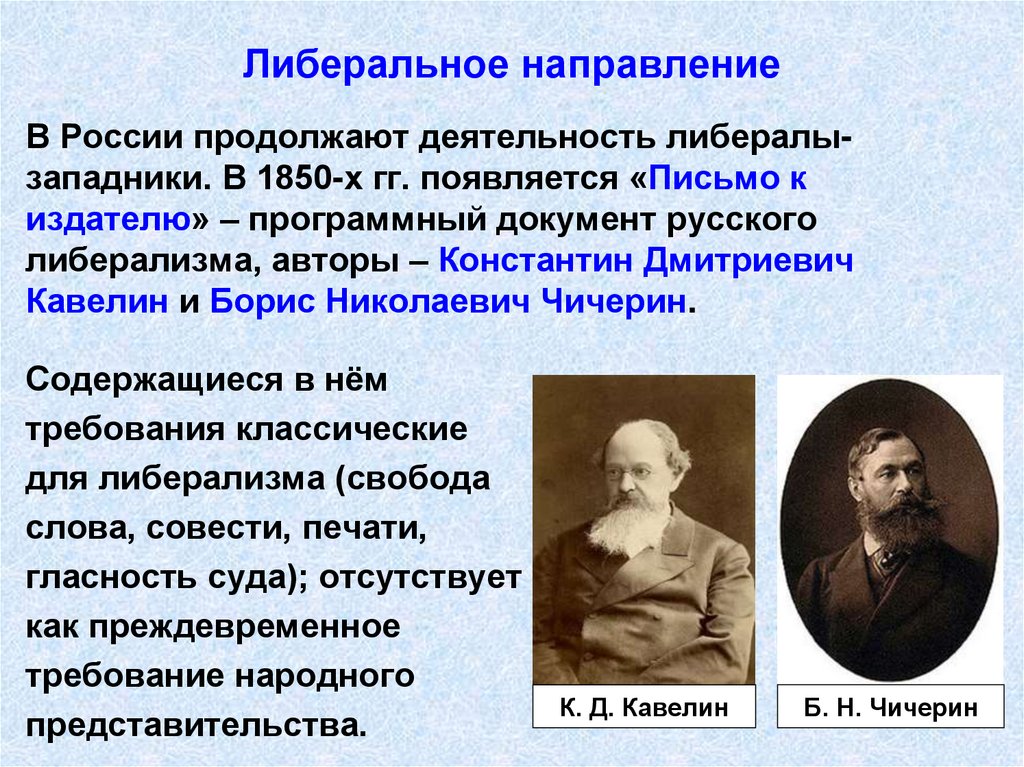 Либеральное направление

В России продолжают деятельность либералы-западники. В 1850-х гг. появляется «Письмо к издателю» – программный документ русского либерализма, авторы – Константин Дмитриевич Кавелин и Борис Николаевич Чичерин.

Содержащиеся в нём требования классические для либерализма (свобода слова, совести, печати, гласность суда); отсутствует как преждевременное требование народного представительства.

К. Д. Кавелин

Б. Н. Чичерин